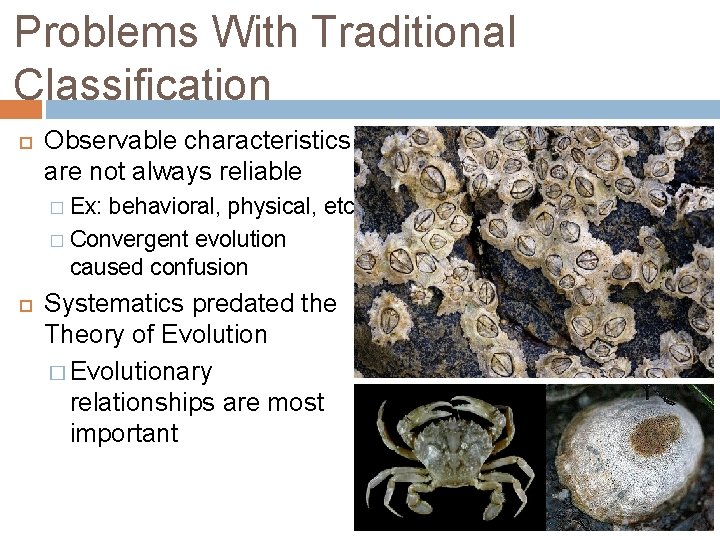 Problems With Traditional Classification

Observable characteristics are not always reliable

Ex: behavioral, physical, etc

Convergent evolution caused confusion

Systematics predated the Theory of Evolution

Evolutionary relationships are most important